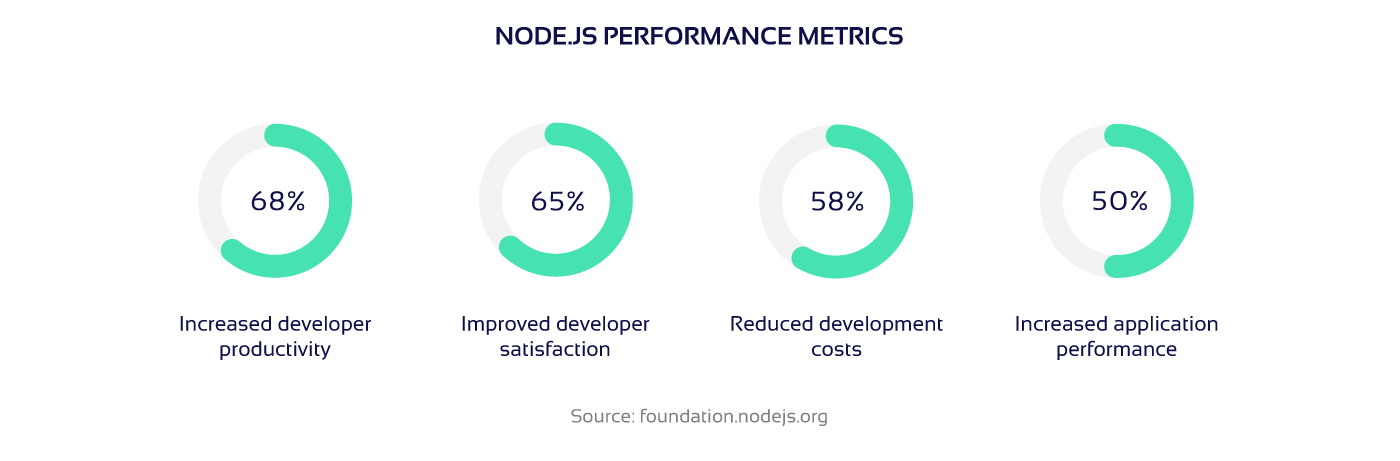 NODE.JS PERFORMANCE METRICS

68%

Increased developer productivity

65%

Improved developer satisfaction

58%

Reduced development costs

50%

Increased application performance

Source: foundation.nodejs.org